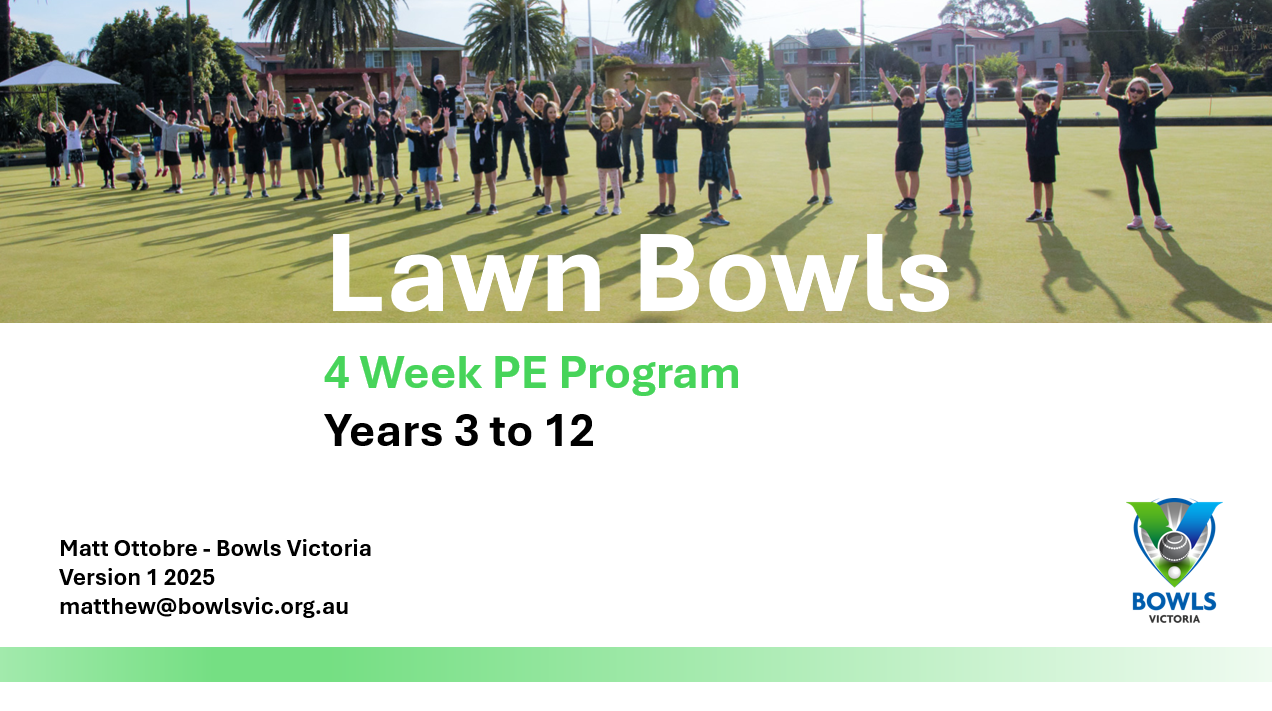 Lawn Bowls

4 Week PE Program
Years 3 to 12

Matt Ottobre - Bowls Victoria
Version 1 2025
matthew@bowlsvic.org.au

BOWLS
VICTORIA